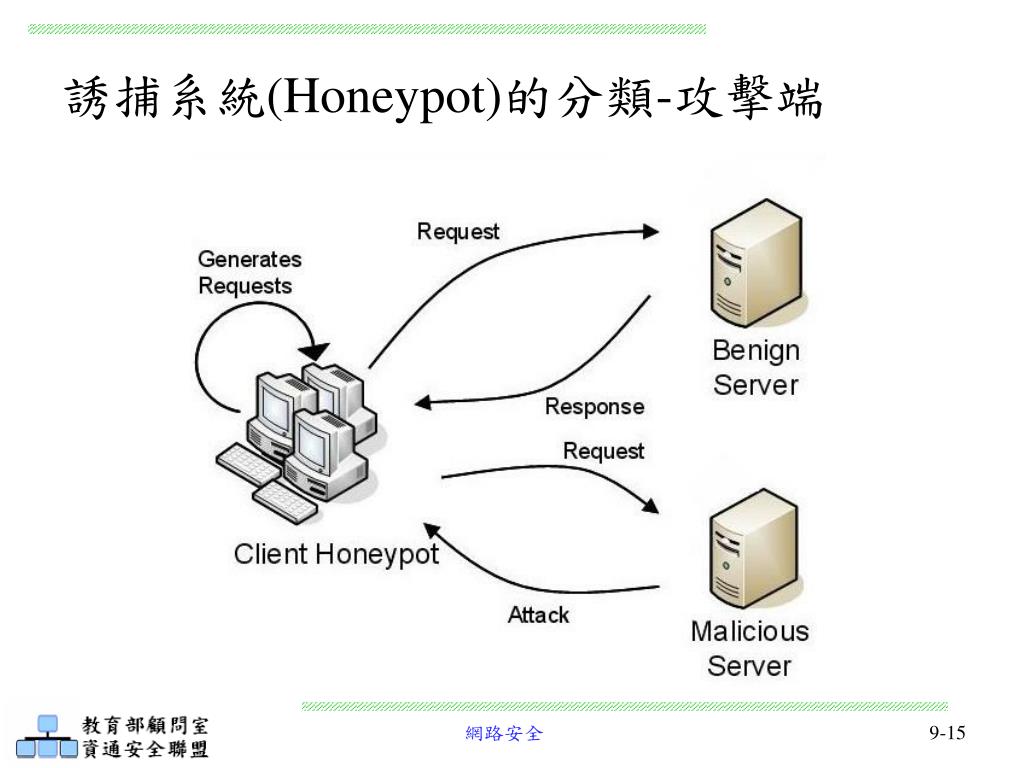 誘捕系統(Honeypot)的分類-攻擊端

Generates Requests

Request

Benign Server

Response

Request

Client Honeypot

Attack

Malicious Server

教育部顧問室
資通安全聯盟

網路安全

9-15